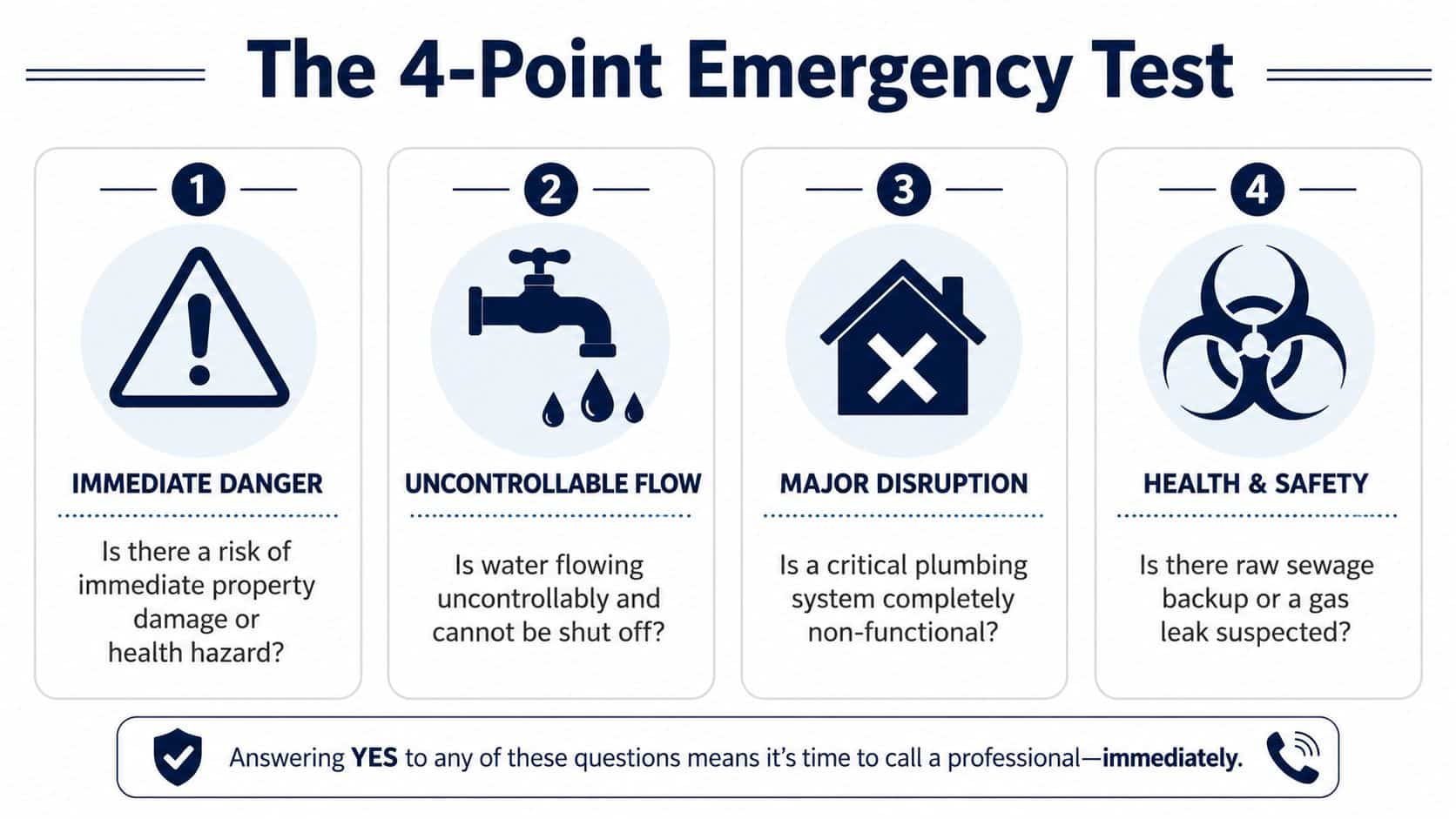 The 4-Point Emergency Test

1

IMMEDIATE DANGER

Is there a risk of immediate property damage or health hazard?

2

UNCONTROLLABLE FLOW

Is water flowing uncontrollably and cannot be shut off?

3

MAJOR DISRUPTION

Is a critical plumbing system completely non-functional?

4

HEALTH & SAFETY

Is there raw sewage backup or a gas leak suspected?

Answering YES to any of these questions means it's time to call a professional—immediately.